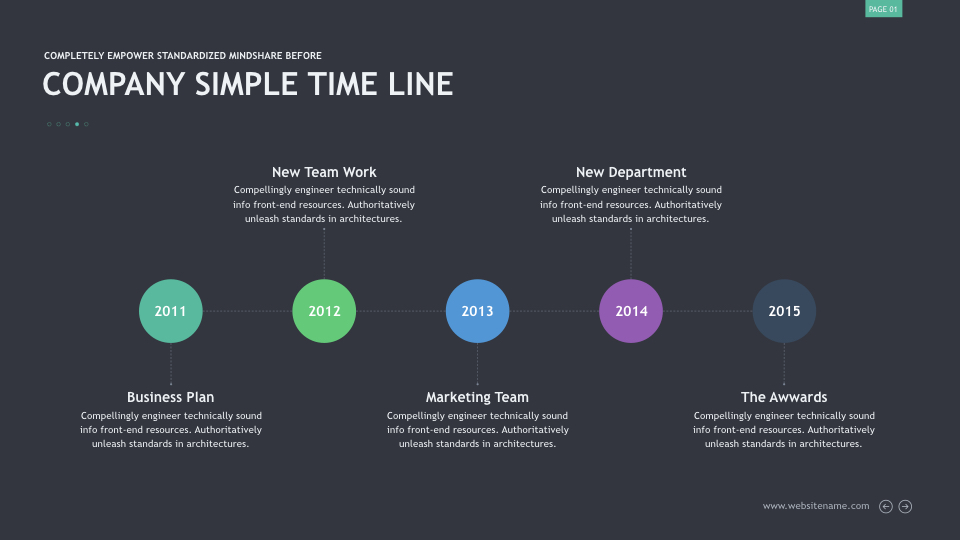 PAGE 01

COMPLETELY EMPOWER STANDARDIZED MINDSHARE BEFORE

COMPANY SIMPLE TIME LINE

New Team Work
Compellingly engineer technically sound info front-end resources. Authoritatively unleash standards in architectures.

New Department
Compellingly engineer technically sound info front-end resources. Authoritatively unleash standards in architectures.

2011

2012

2013

2014

2015

Business Plan
Compellingly engineer technically sound info front-end resources. Authoritatively unleash standards in architectures.

Marketing Team
Compellingly engineer technically sound info front-end resources. Authoritatively unleash standards in architectures.

The Awwards
Compellingly engineer technically sound info front-end resources. Authoritatively unleash standards in architectures.

www.websitename.com